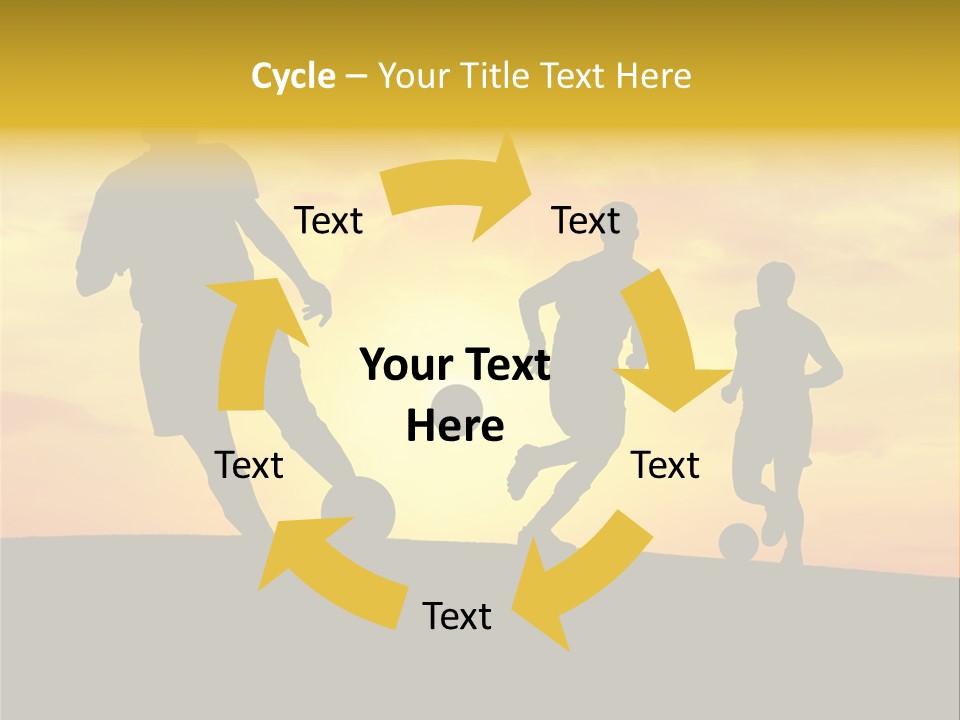 Cycle – Your Title Text Here

Text

Text

Your Text Here

Text

Text

Text